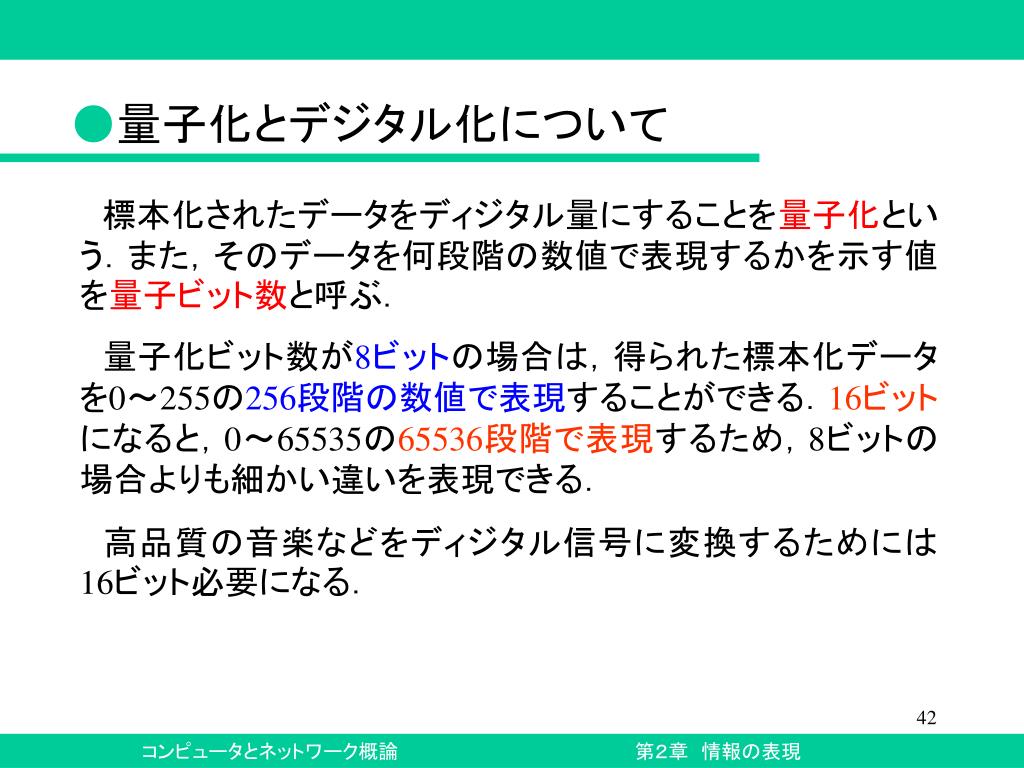 ●量子化とデジタル化について

標本化されたデータをディジタル量にすることを量子化という．また，そのデータを何段階の数値で表現するかを示す値を量子ビット数と呼ぶ．

量子化ビット数が8ビットの場合は，得られた標本化データを0～255の256段階の数値で表現することができる．16ビットになると，0～65535の65536段階で表現するため，8ビットの場合よりも細かい違いを表現できる．

高品質の音楽などをディジタル信号に変換するためには16ビット必要になる．

42

コンピュータとネットワーク概論

第2章　情報の表現